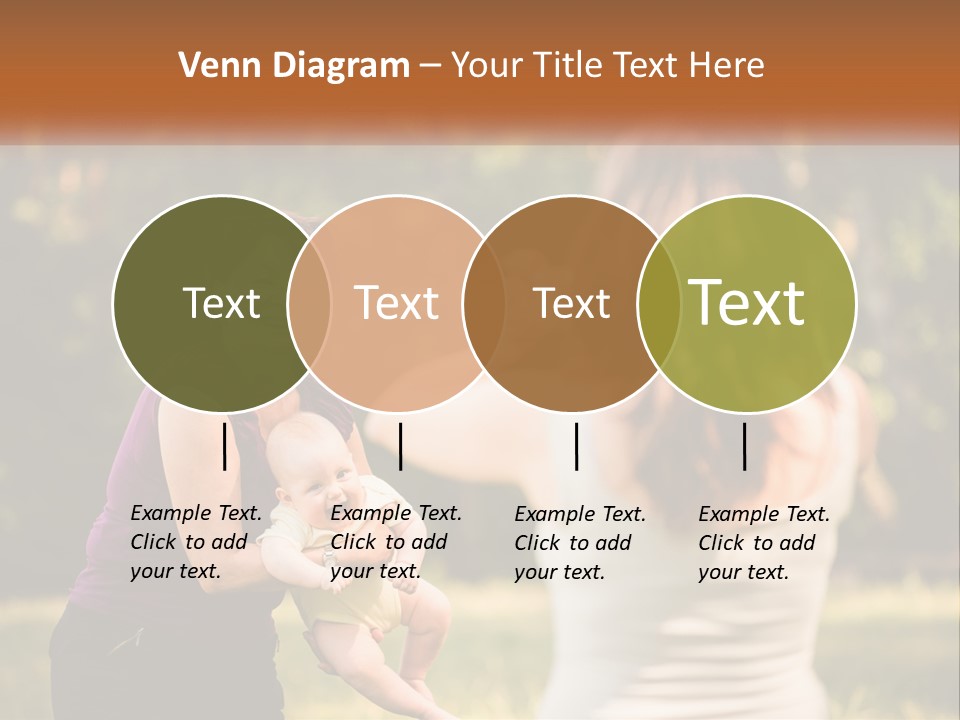 Venn Diagram – Your Title Text Here

Text

Text

Text

Text

Example Text. Click to add your text.

Example Text. Click to add your text.

Example Text. Click to add your text.

Example Text. Click to add your text.